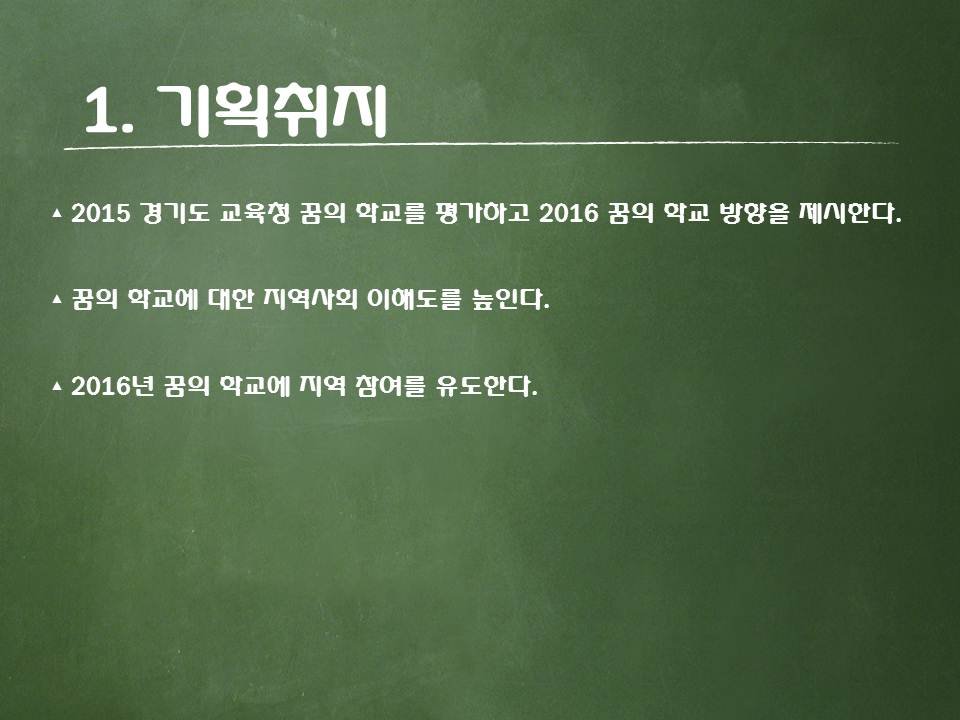 1. 기획취지

▲ 2015 경기도 교육청 꿈의 학교를 평가하고 2016 꿈의 학교 방향을 제시한다.

▲ 꿈의 학교에 대한 지역사회 이해도를 높인다.

▲ 2016년 꿈의 학교에 지역 참여를 유도한다.